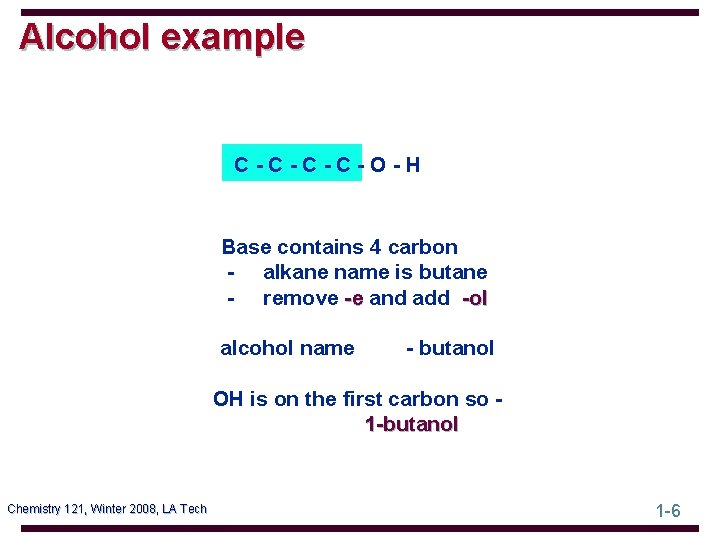 Alcohol example

C - C - C - C - O - H

Base contains 4 carbon
- alkane name is butane
- remove -e and add -ol

alcohol name - butanol

OH is on the first carbon so -
1-butanol

Chemistry 121, Winter 2008, LA Tech

1-6